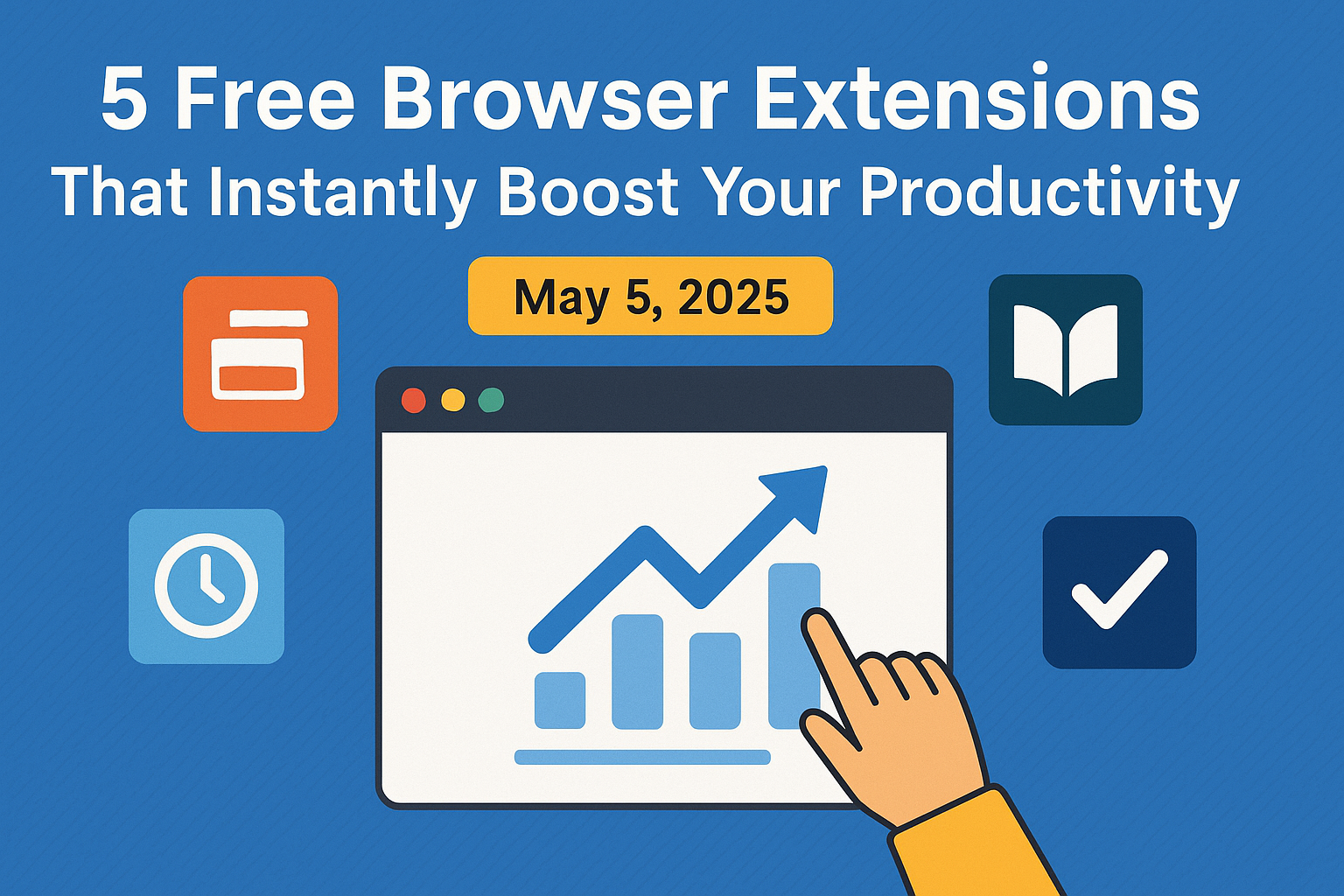 5 Free Browser Extensions
That Instantly Boost Your Productivity

May 5, 2025